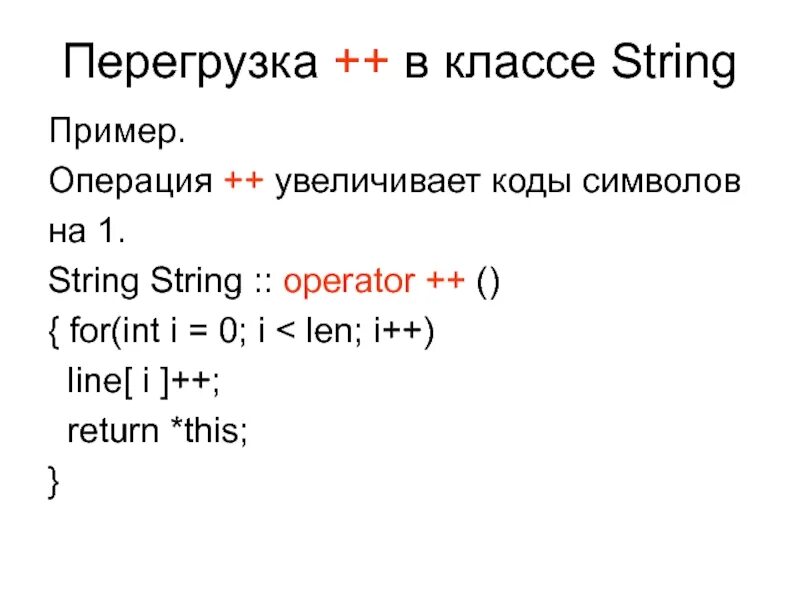 Перегрузка ++ в классе String

Пример.

Операция ++ увеличивает коды символов на 1.

String String :: operator ++ ()
{ for(int i = 0; i < len; i++)
 line[ i ]++;
 return *this;
}